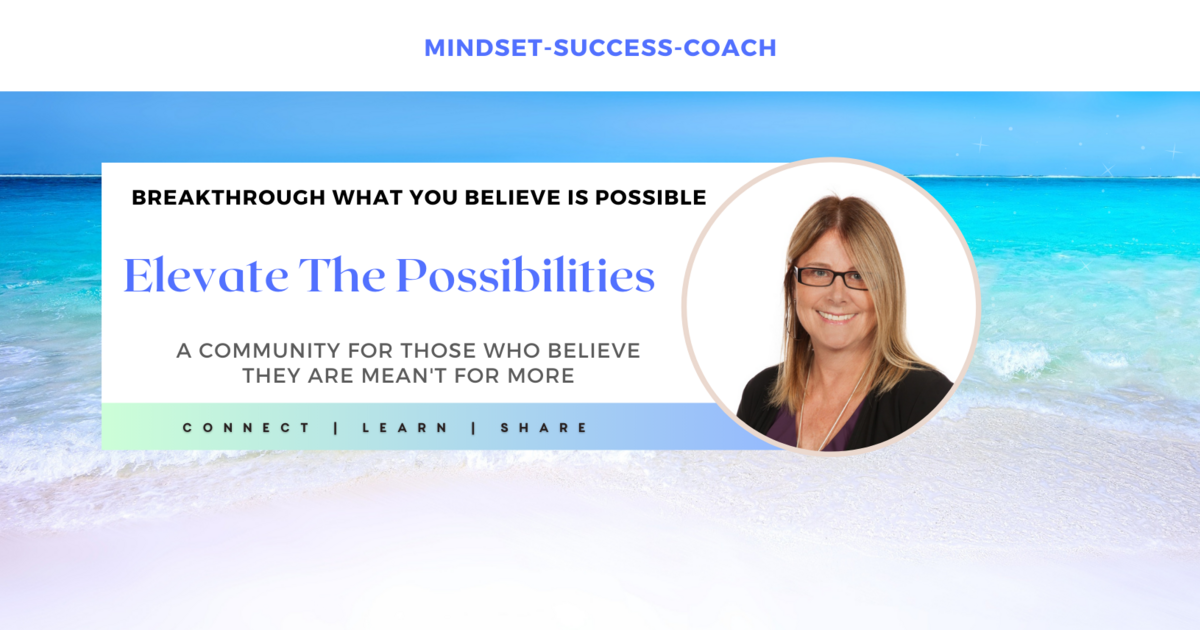 MINDSET-SUCCESS-COACH

BREAKTHROUGH WHAT YOU BELIEVE IS POSSIBLE

Elevate The Possibilities

A COMMUNITY FOR THOSE WHO BELIEVE THEY ARE MEAN'T FOR MORE

CONNECT | LEARN | SHARE